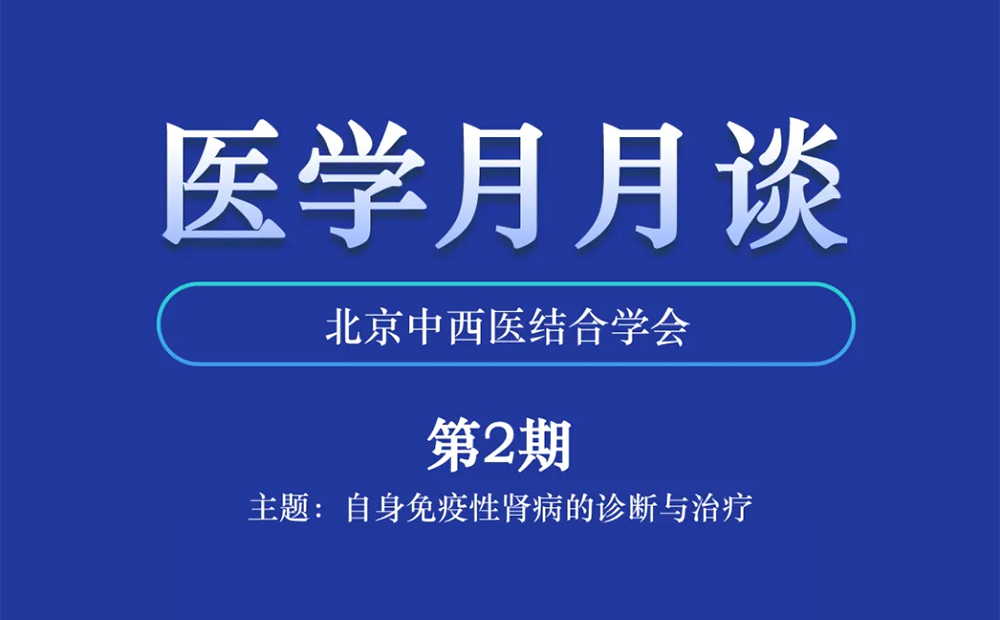 医学月月谈

北京中西医结合学会

第2期

主题：自身免疫性肾病的诊断与治疗